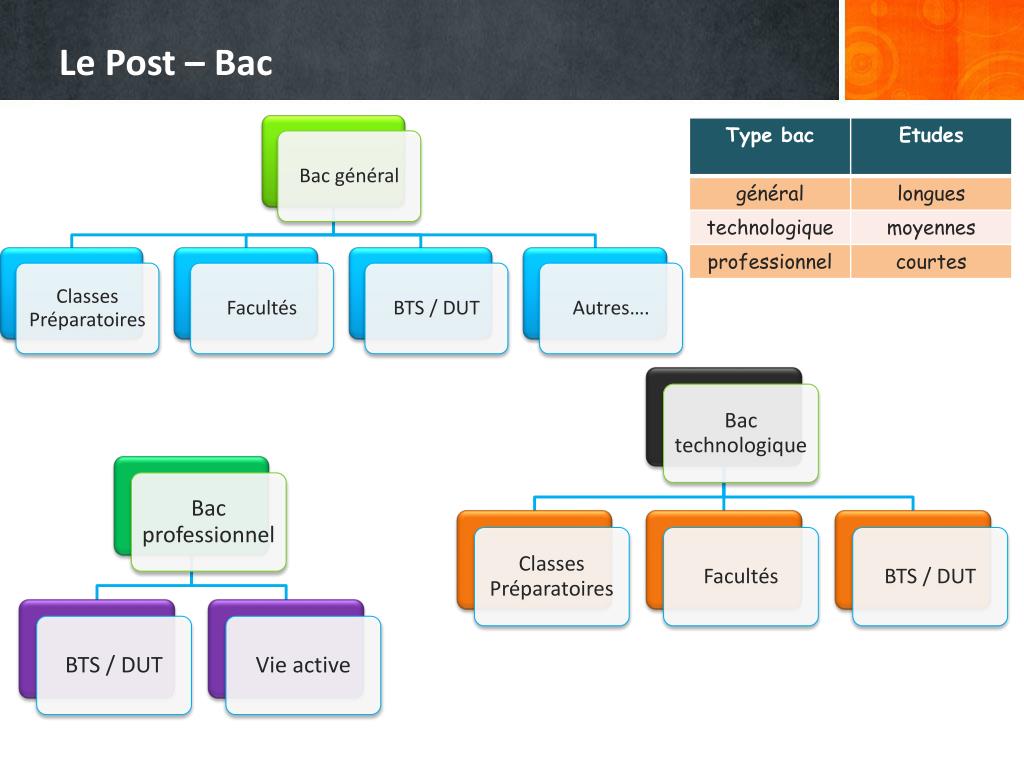 Le Post – Bac

Bac général

Classes Préparatoires

Facultés

BTS / DUT

Autres….

| Type bac | Etudes |
|---|---|
| général | longues |
| technologique | moyennes |
| professionnel | courtes |

Bac technologique

Classes Préparatoires

Facultés

BTS / DUT

Bac professionnel

BTS / DUT

Vie active